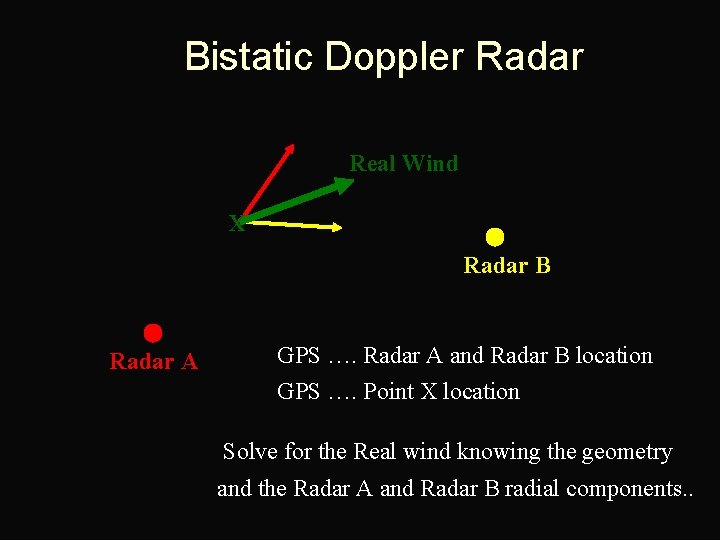 Bistatic Doppler Radar

Real Wind

X

Radar B

Radar A

GPS …. Radar A and Radar B location

GPS …. Point X location

Solve for the Real wind knowing the geometry and the Radar A and Radar B radial components..